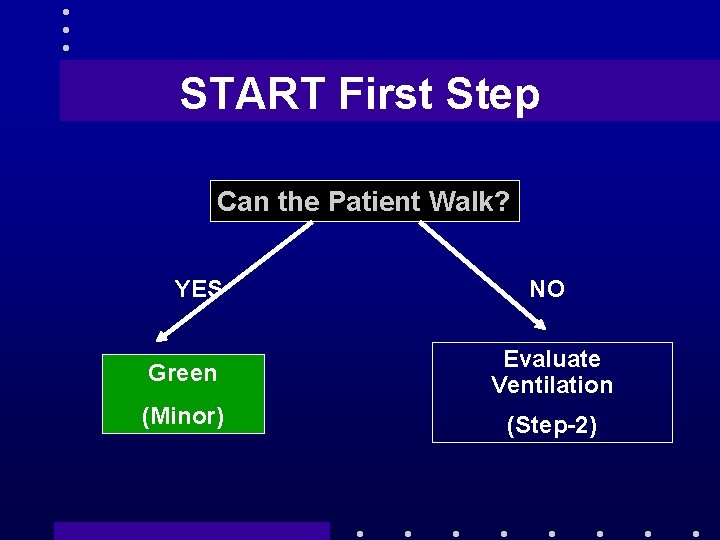 START First Step

Can the Patient Walk?

YES

NO

Green

(Minor)

Evaluate Ventilation

(Step-2)